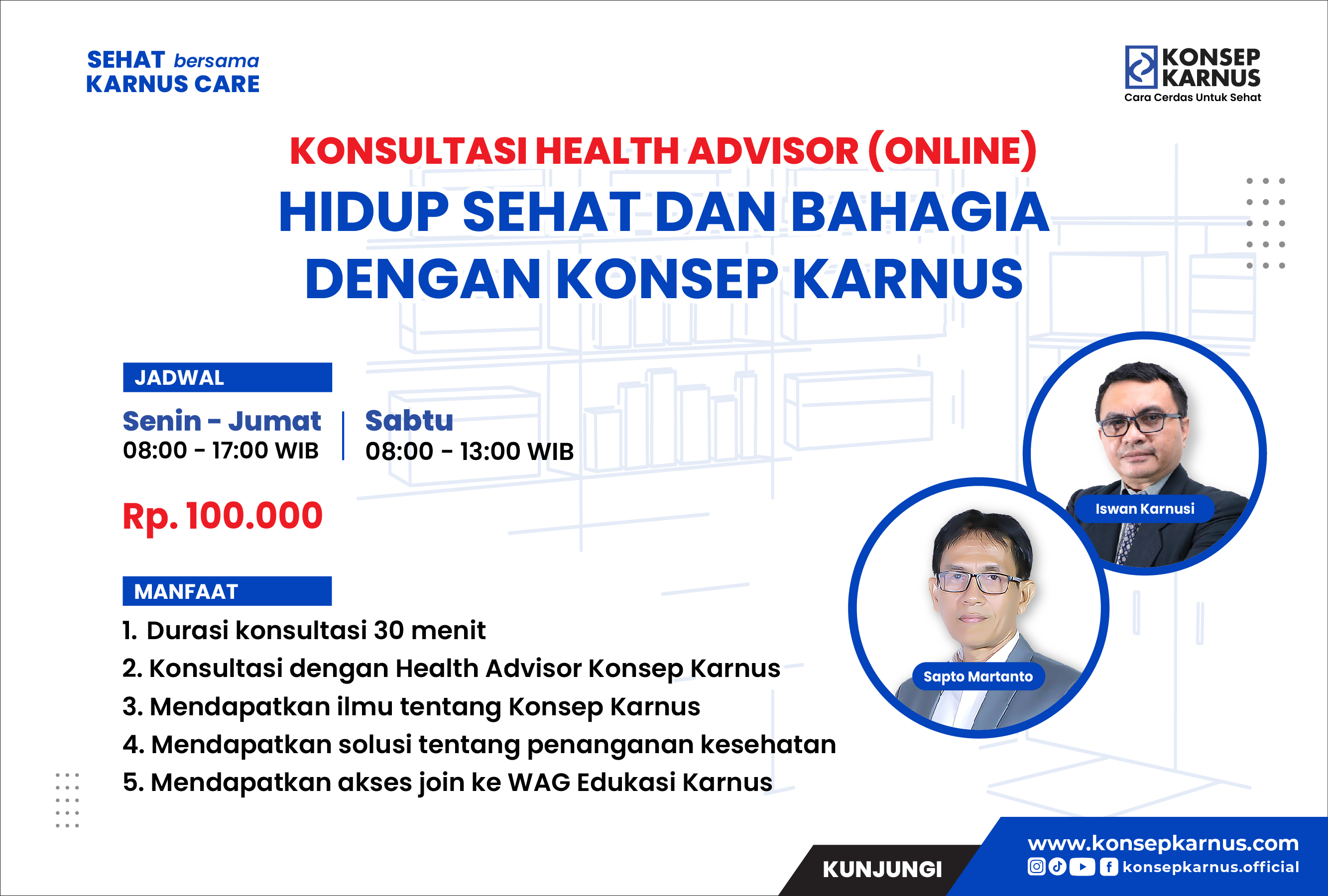 SEHAT bersama
KARNUS CARE

KONSEP
KARNUS
Cara Cerdas Untuk Sehat

KONSULTASI HEALTH ADVISOR (ONLINE)
HIDUP SEHAT DAN BAHAGIA
DENGAN KONSEP KARNUS

JADWAL

Senin - Jumat
08:00 - 17:00 WIB

Sabtu
08:00 - 13:00 WIB

Rp. 100.000

MANFAAT

1. Durasi konsultasi 30 menit
2. Konsultasi dengan Health Advisor Konsep Karnus
3. Mendapatkan ilmu tentang Konsep Karnus
4. Mendapatkan solusi tentang penanganan kesehatan
5. Mendapatkan akses join ke WAG Edukasi Karnus

Iswan Karnusi

Sapto Martanto

KUNJUNGI

www.konsepkarnus.com
konsepkarnus.official